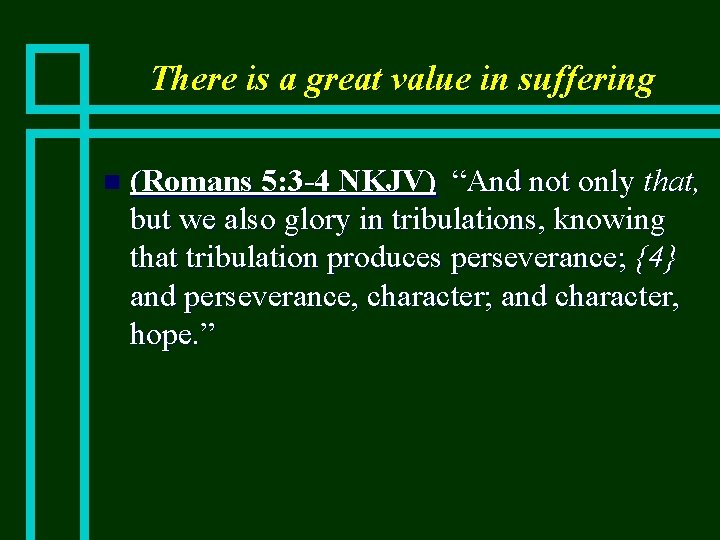 There is a great value in suffering

(Romans 5:3-4 NKJV) “And not only that, but we also glory in tribulations, knowing that tribulation produces perseverance; {4} and perseverance, character; and character, hope.”